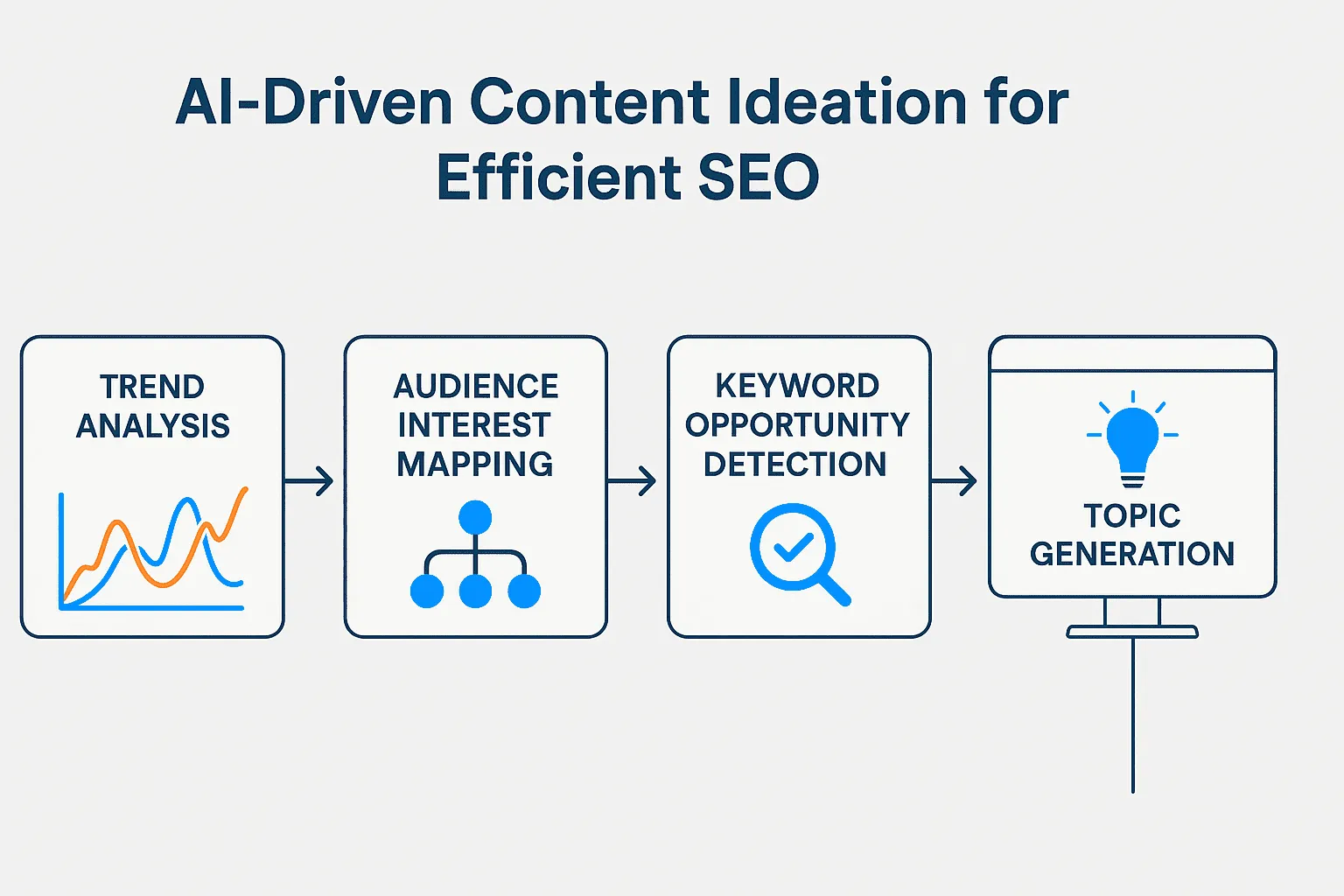 AI-Driven Content Ideation for Efficient SEO

TREND ANALYSIS

AUDIENCE INTEREST MAPPING

KEYWORD OPPORTUNITY DETECTION

TOPIC GENERATION